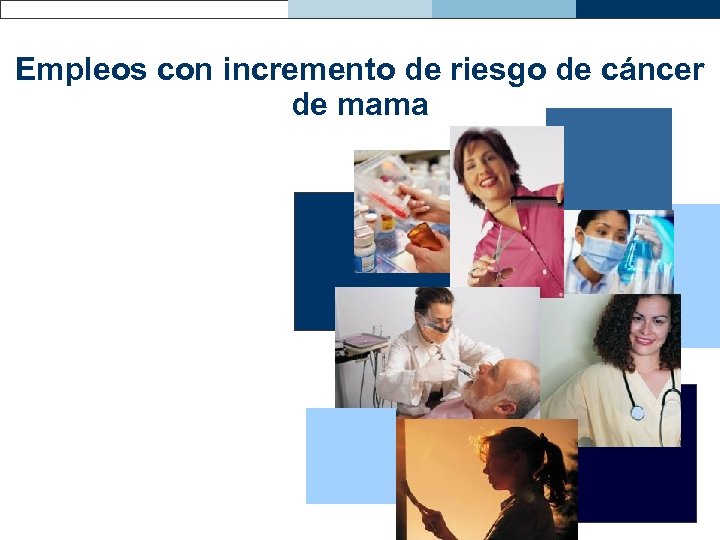 Empleos con incremento de riesgo de cáncer de mama